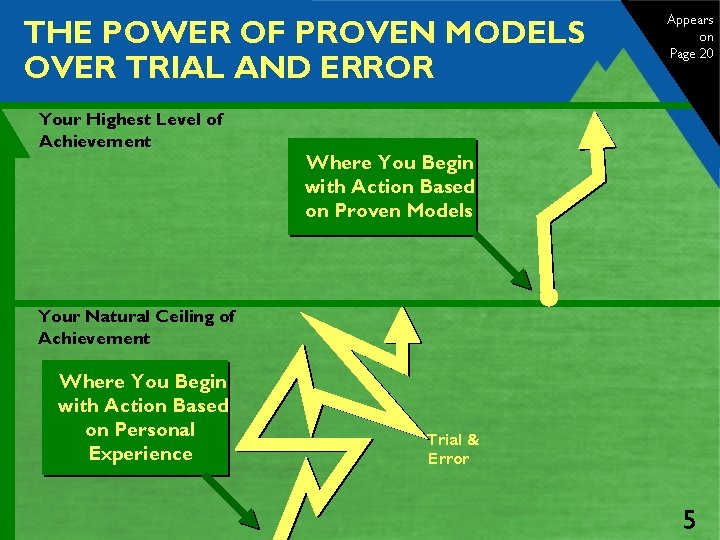 THE POWER OF PROVEN MODELS OVER TRIAL AND ERROR

Appears on Page 20

Your Highest Level of Achievement

Where You Begin with Action Based on Proven Models

Your Natural Ceiling of Achievement

Where You Begin with Action Based on Personal Experience

Trial & Error

5